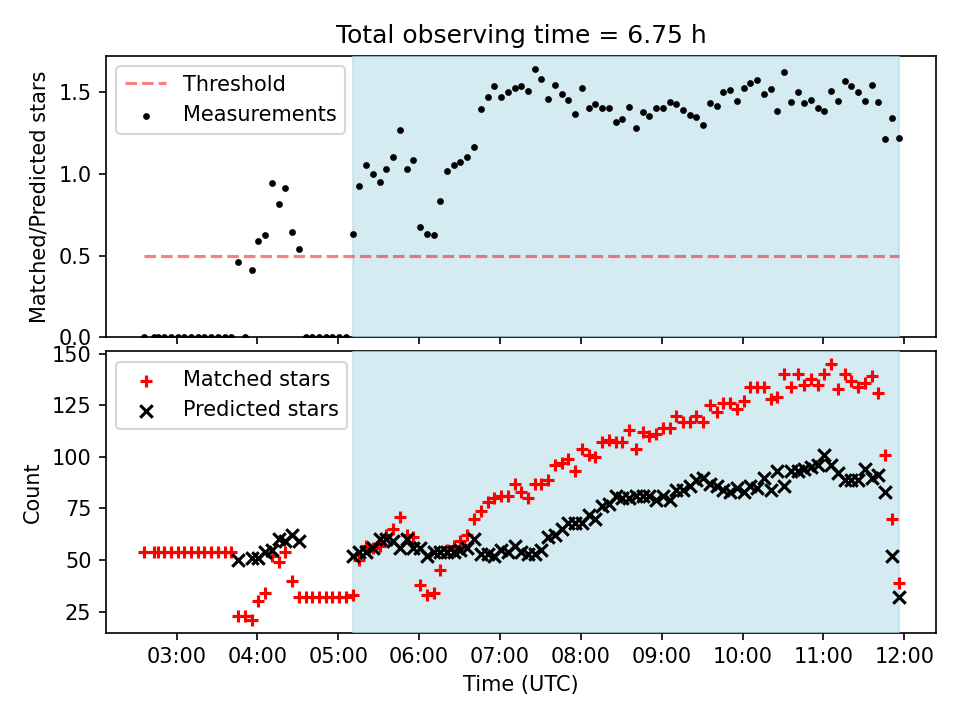 Total observing time = 6.75 h

Threshold
Measurements

Matched/Predicted stars

1.5
1.0
0.5
0.0

Matched stars
Predicted stars

Count

150
125
100
75
50
25

03:00
04:00
05:00
06:00
07:00
08:00
09:00
10:00
11:00
12:00

Time (UTC)